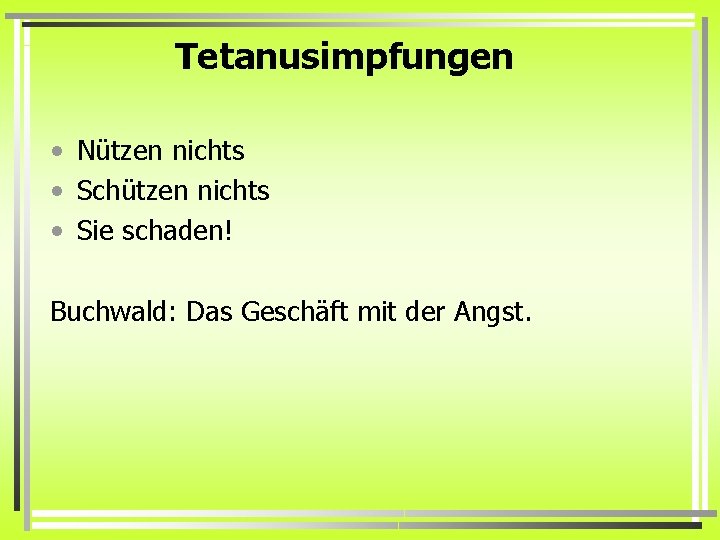 Tetanusimpfungen

• Nützen nichts
• Schützen nichts
• Sie schaden!

Buchwald: Das Geschäft mit der Angst.